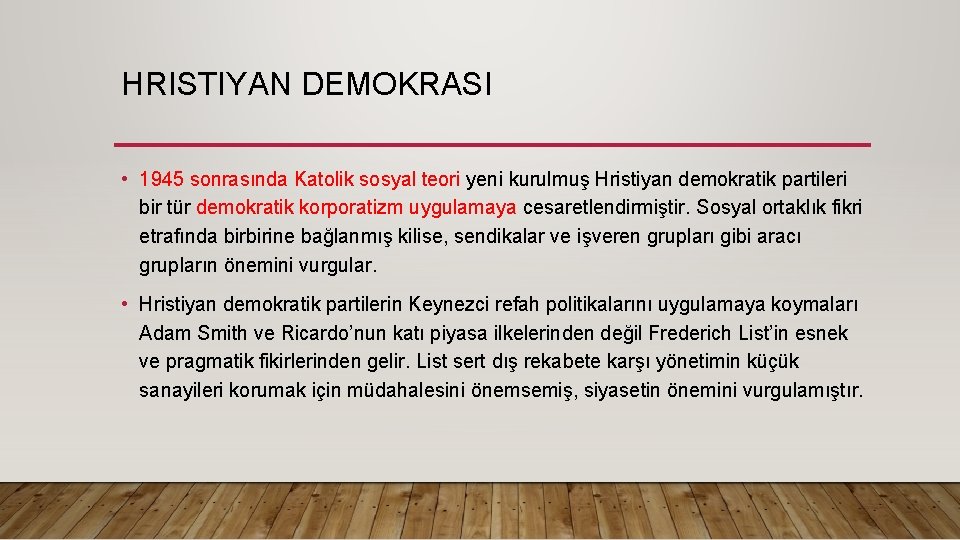 HRISTIYAN DEMOKRASI

• 1945 sonrasında Katolik sosyal teori yeni kurulmuş Hristiyan demokratik partileri bir tür demokratik korporatizm uygulamaya cesaretlendirmiştir. Sosyal ortaklık fikri etrafında birbirine bağlanmış kilise, sendikalar ve işveren grupları gibi aracı grupların önemini vurgular.

• Hristiyan demokratik partilerin Keynezci refah politikalarını uygulamaya koymaları Adam Smith ve Ricardo'nun katı piyasa ilkelerinden değil Frederich List'in esnek ve pragmatik fikirlerinden gelir. List sert dış rekabete karşı yönetimin küçük sanayileri korumak için müdahalesini önemsemiş, siyasetin önemini vurgulamıştır.